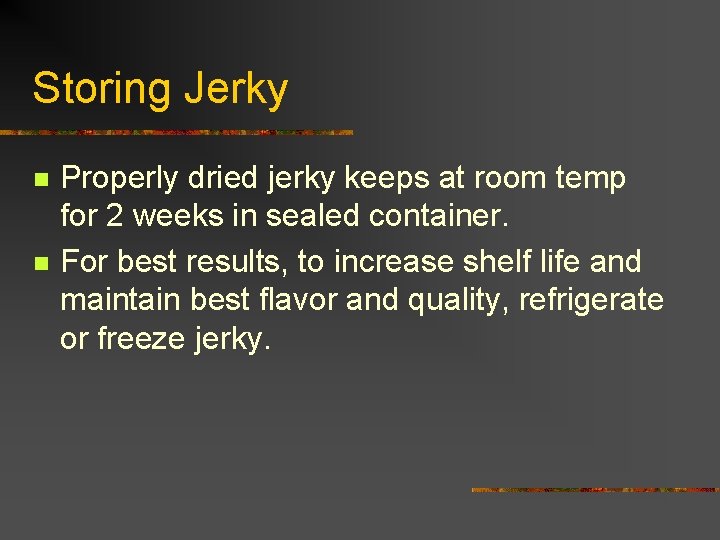 Storing Jerky

- Properly dried jerky keeps at room temp for 2 weeks in sealed container.
- For best results, to increase shelf life and maintain best flavor and quality, refrigerate or freeze jerky.